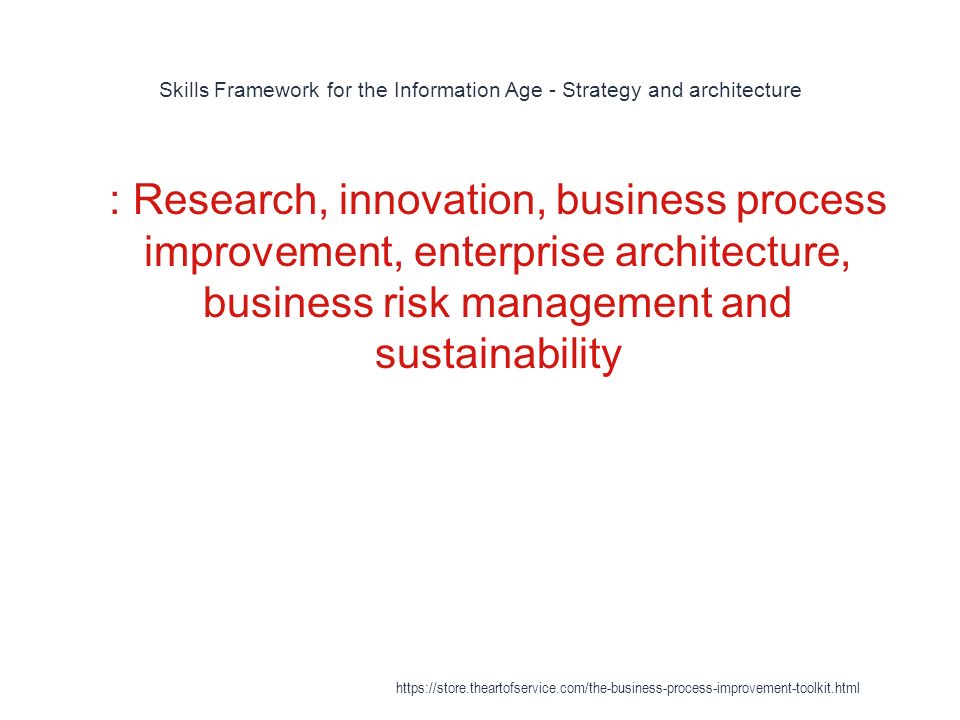 Skills Framework for the Information Age - Strategy and architecture

: Research, innovation, business process improvement, enterprise architecture, business risk management and sustainability

https://store.theartofservice.com/the-business-process-improvement-toolkit.html